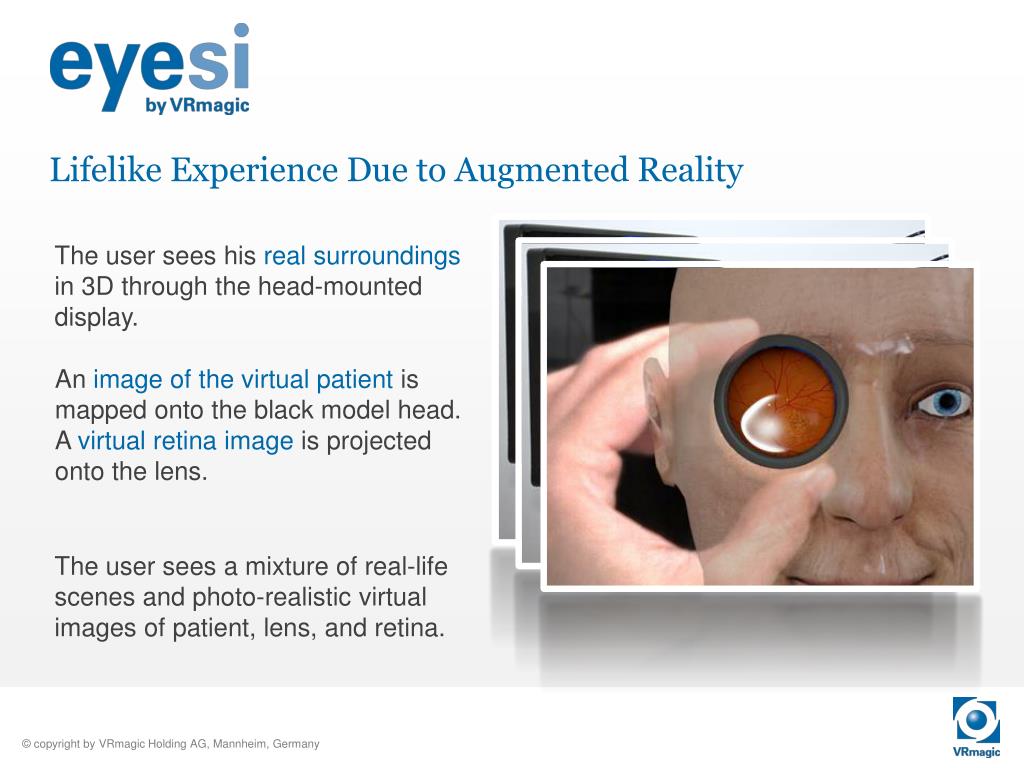 eyesi
by VRmagic

Lifelike Experience Due to Augmented Reality

The user sees his real surroundings in 3D through the head-mounted display.

An image of the virtual patient is mapped onto the black model head. A virtual retina image is projected onto the lens.

The user sees a mixture of real-life scenes and photo-realistic virtual images of patient, lens, and retina.

© copyright by VRmagic Holding AG, Mannheim, Germany

VRmagic